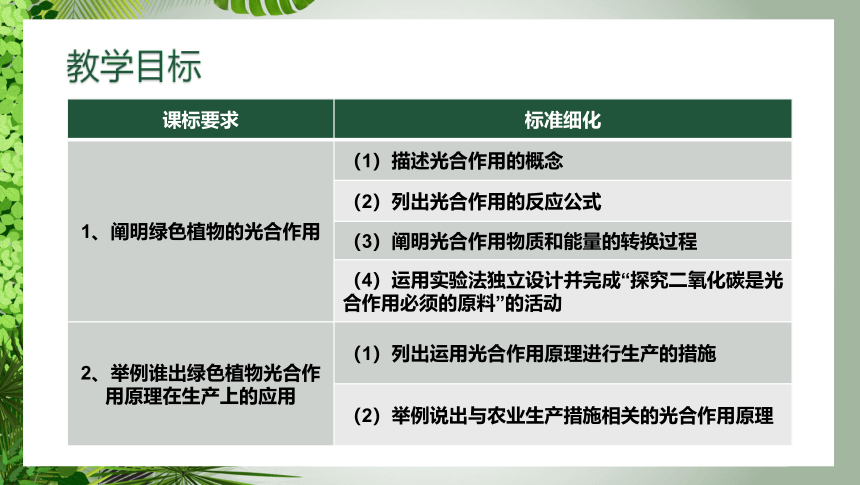 教学目标

| 课标要求 | 标准细化 |
|---|---|
| 1、阐明绿色植物的光合作用 | （1）描述光合作用的概念 |
| | （2）列出光合作用的反应公式 |
| | （3）阐明光合作用物质和能量的转换过程 |
| | （4）运用实验法独立设计并完成“探究二氧化碳是光合作用必须的原料”的活动 |
| 2、举例谁出绿色植物光合作用原理在生产上的应用 | （1）列出运用光合作用原理进行生产的措施 |
| | （2）举例说出与农业生产措施相关的光合作用原理 |